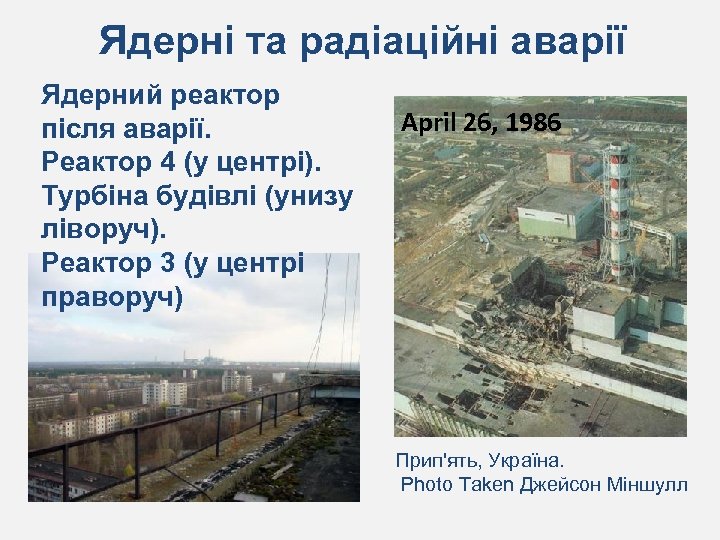 Ядерні та радіаційні аварії

Ядерний реактор після аварії.
Реактор 4 (у центрі).
Турбіна будівлі (унизу ліворуч).
Реактор 3 (у центрі праворуч)

April 26, 1986

Прип'ять, Україна.
Photo Taken Джейсон Міншулл